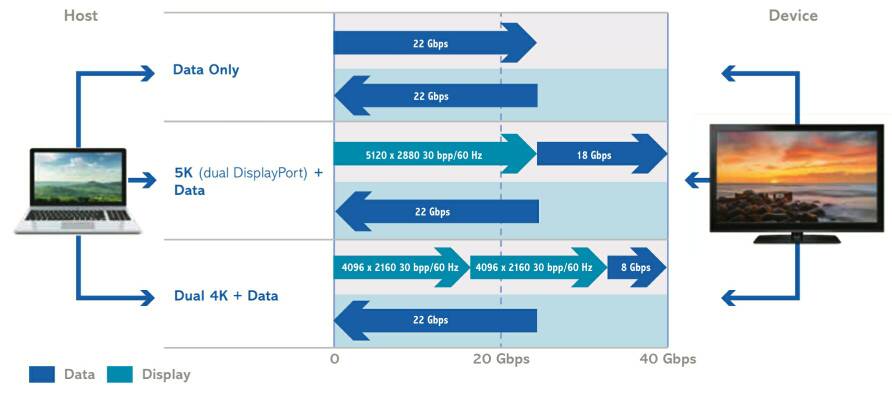 Host

Device

Data Only

22 Gbps

22 Gbps

5K (dual DisplayPort) + Data

5120 x 2880 30 bpp/60 Hz

18 Gbps

22 Gbps

Dual 4K + Data

4096 x 2160 30 bpp/60 Hz

4096 x 2160 30 bpp/60 Hz

8 Gbps

22 Gbps

0

20 Gbps

40 Gbps

Data

Display